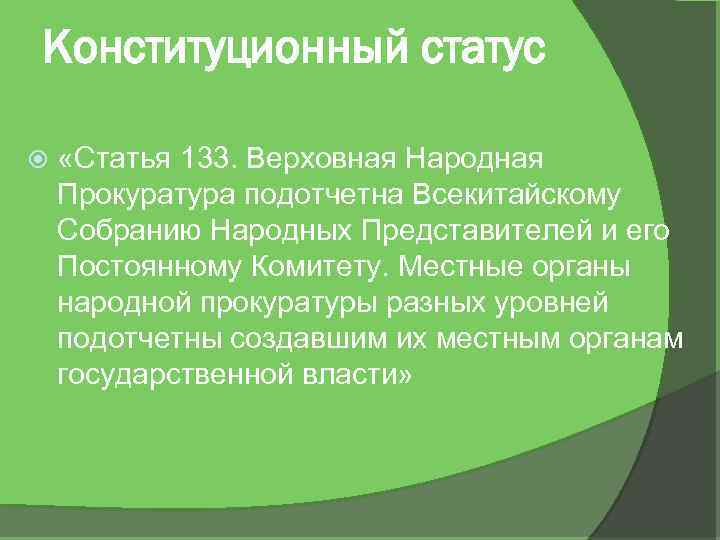 Конституционный статус

«Статья 133. Верховная Народная Прокуратура подотчетна Всекитайскому Собранию Народных Представителей и его Постоянному Комитету. Местные органы народной прокуратуры разных уровней подотчетны создавшим их местным органам государственной власти»